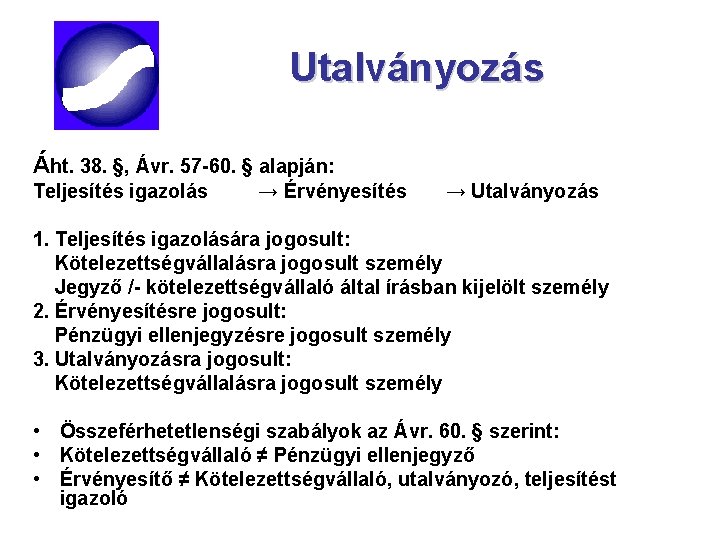 Utalványozás

Áht. 38. §, Ávr. 57-60. § alapján:
Teljesítés igazolás → Érvényesítés → Utalványozás

1. Teljesítés igazolására jogosult:
Kötelezettségvállalásra jogosult személy
Jegyző /- kötelezettségvállaló által írásban kijelölt személy
2. Érvényesítésre jogosult:
Pénzügyi ellenjegyzésre jogosult személy
3. Utalványozásra jogosult:
Kötelezettségvállalásra jogosult személy

• Összeférhetetlenségi szabályok az Ávr. 60. § szerint:
• Kötelezettségvállaló ≠ Pénzügyi ellenjegyző
• Érvényesítő ≠ Kötelezettségvállaló, utalványozó, teljesítést igazoló